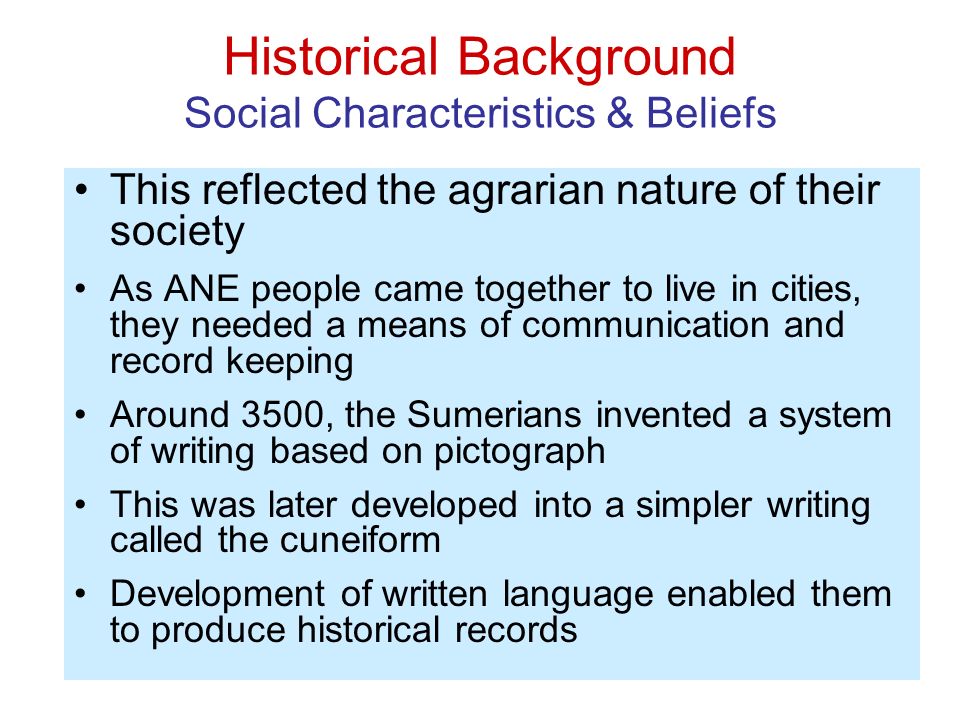 Historical Background
Social Characteristics & Beliefs

• This reflected the agrarian nature of their society

• As ANE people came together to live in cities, they needed a means of communication and record keeping

• Around 3500, the Sumerians invented a system of writing based on pictograph

• This was later developed into a simpler writing called the cuneiform

• Development of written language enabled them to produce historical records